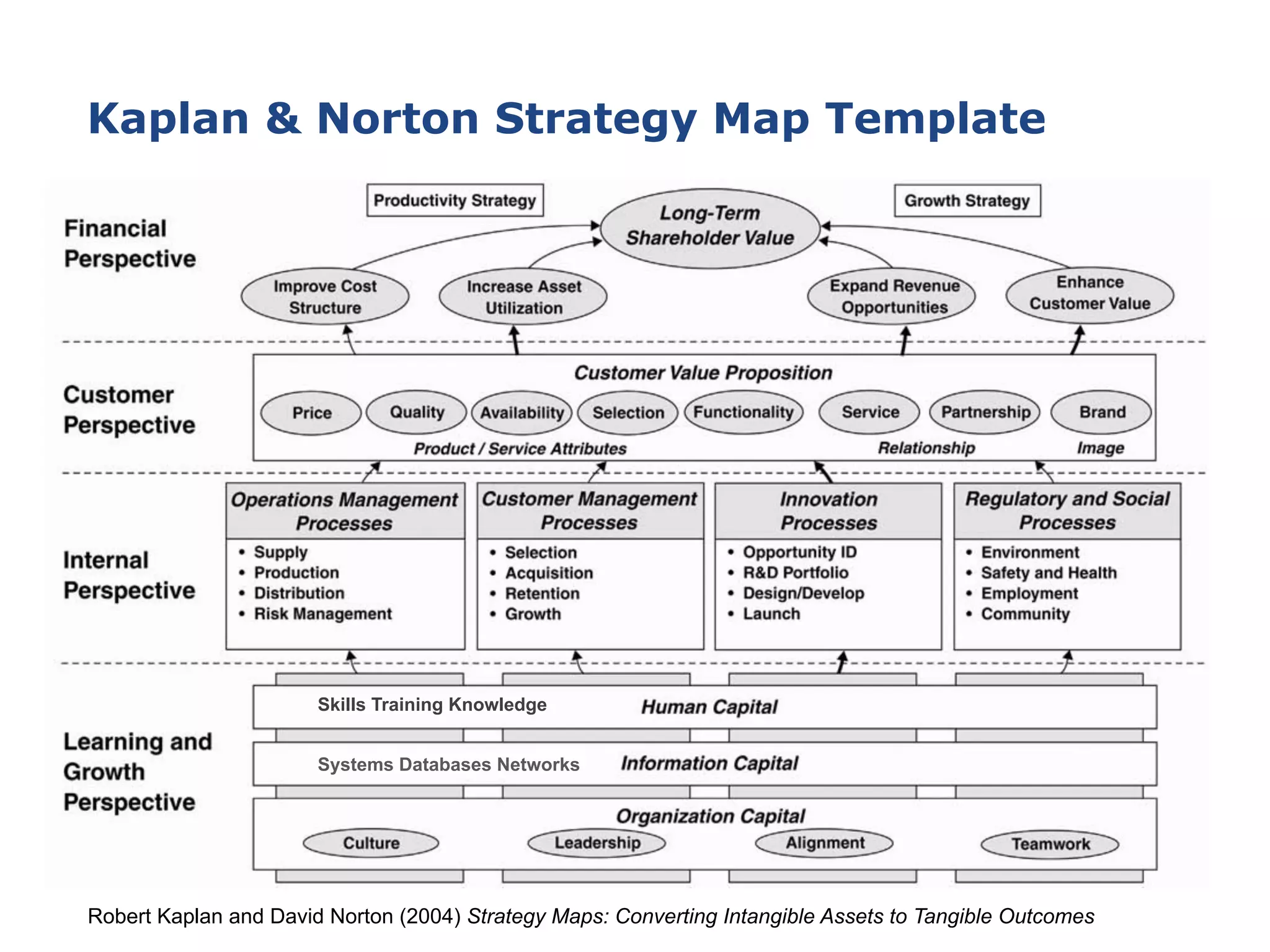 Kaplan & Norton Strategy Map Template

Financial Perspective

Productivity Strategy

Long-Term Shareholder Value

Growth Strategy

Improve Cost Structure

Increase Asset Utilization

Expand Revenue Opportunities

Enhance Customer Value

Customer Perspective

Customer Value Proposition

Price

Quality

Availability

Selection

Functionality

Service

Partnership

Brand

Product / Service Attributes

Relationship

Image

Internal Perspective

Operations Management Processes
• Supply
• Production
• Distribution
• Risk Management

Customer Management Processes
• Selection
• Acquisition
• Retention
• Growth

Innovation Processes
• Opportunity ID
• R&D Portfolio
• Design/Develop
• Launch

Regulatory and Social Processes
• Environment
• Safety and Health
• Employment
• Community

Learning and Growth Perspective

Skills Training Knowledge

Human Capital

Systems Databases Networks

Information Capital

Organization Capital

Culture

Leadership

Alignment

Teamwork

Robert Kaplan and David Norton (2004) Strategy Maps: Converting Intangible Assets to Tangible Outcomes